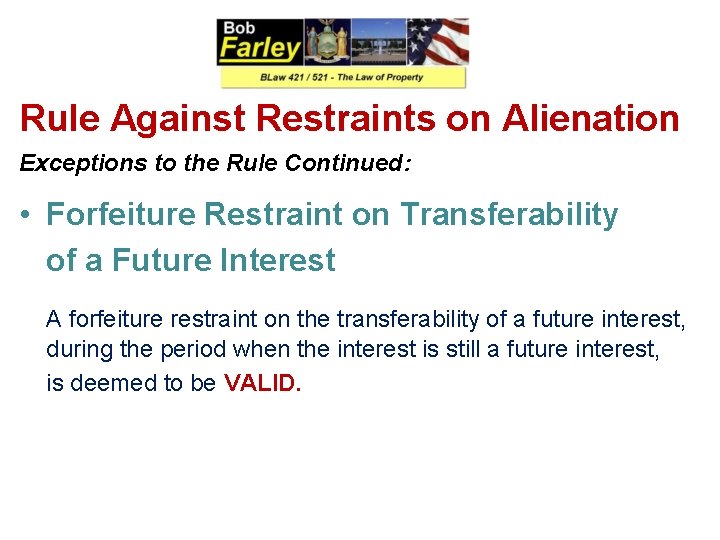 Bob Farley

BLaw 421 / 521 - The Law of Property

Rule Against Restraints on Alienation

Exceptions to the Rule Continued:

• Forfeiture Restraint on Transferability of a Future Interest

A forfeiture restraint on the transferability of a future interest, during the period when the interest is still a future interest, is deemed to be VALID.